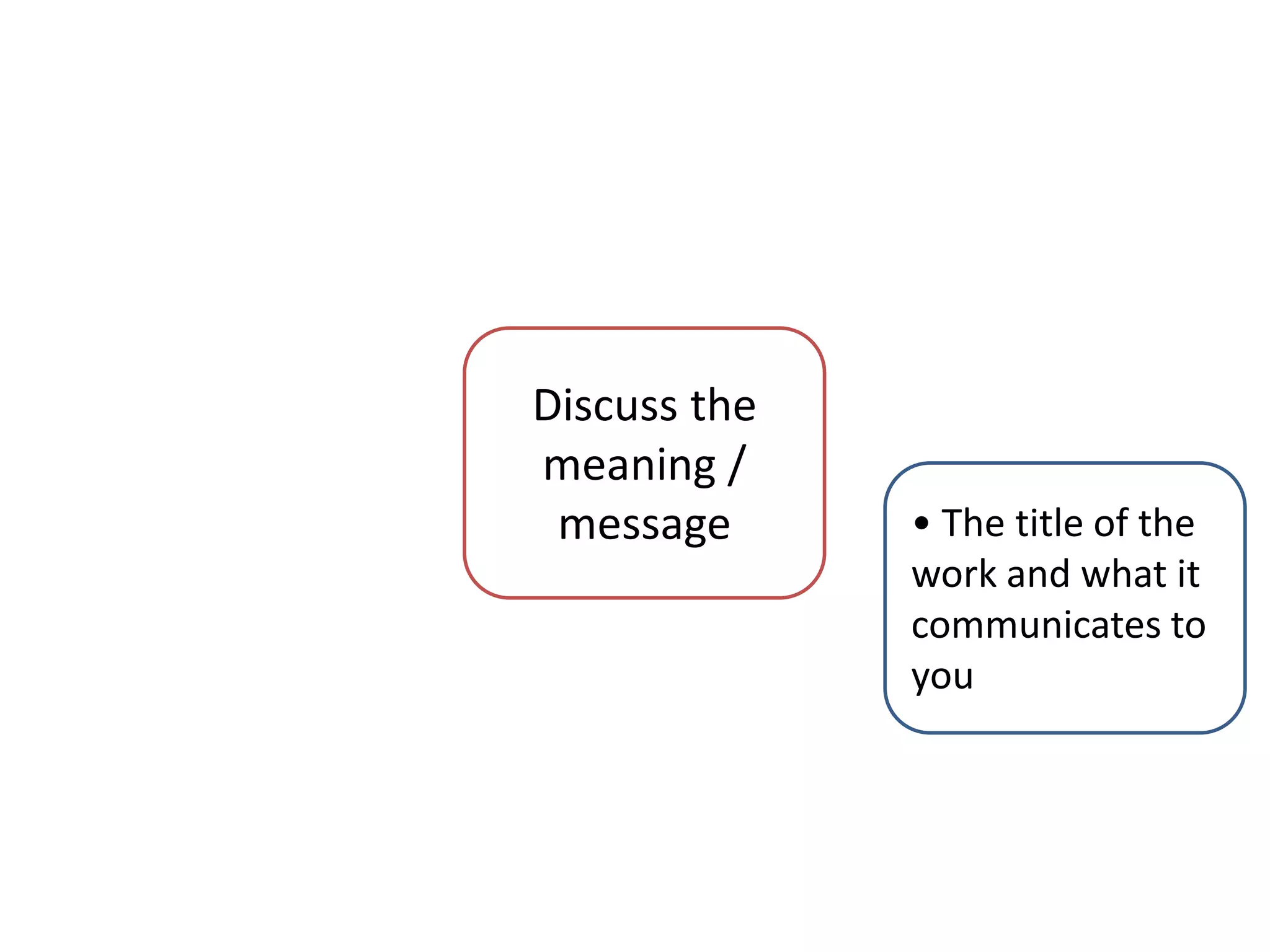 Discuss the meaning / message

• The title of the work and what it communicates to you